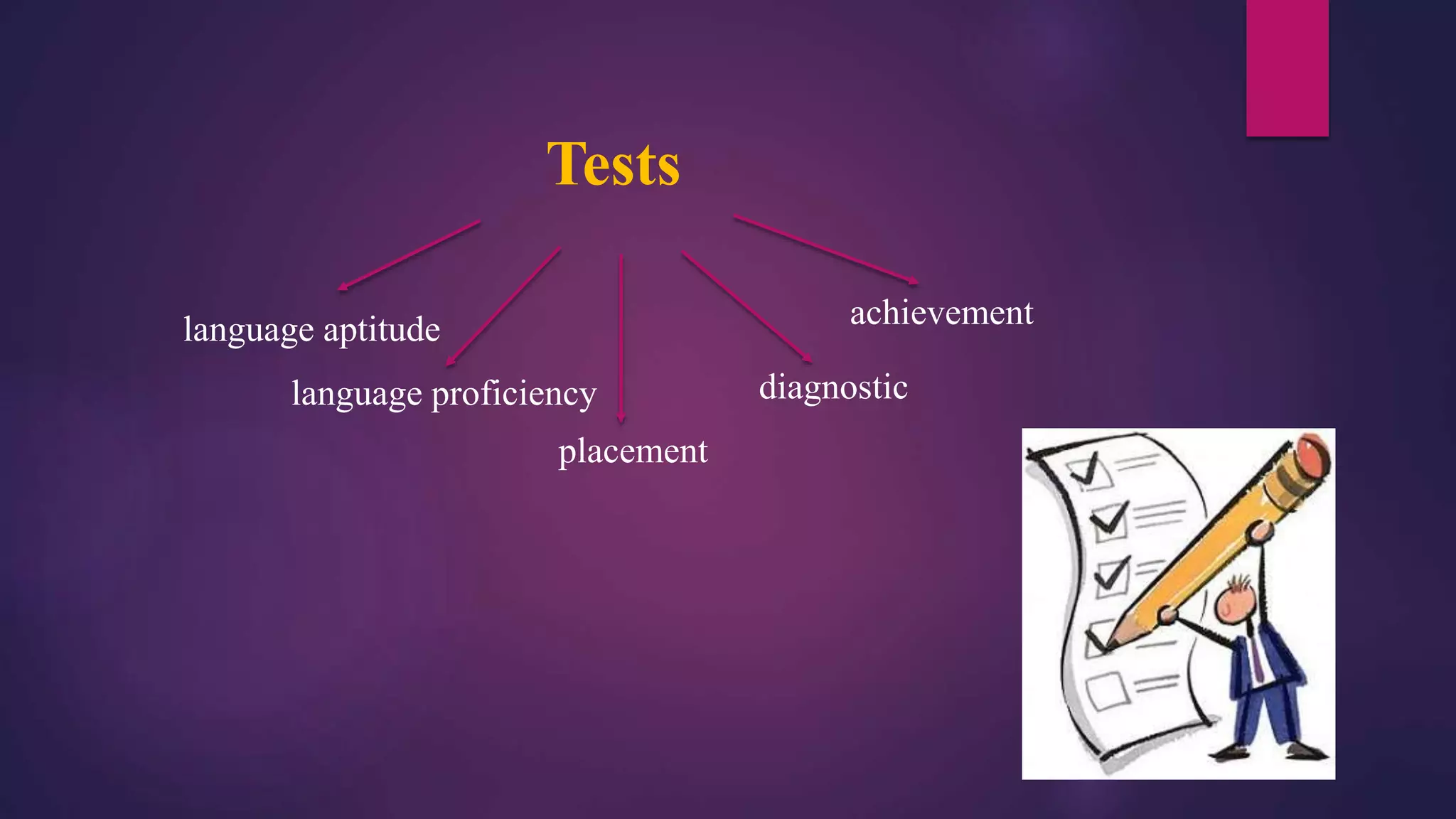 Tests

language aptitude

language proficiency

placement

diagnostic

achievement